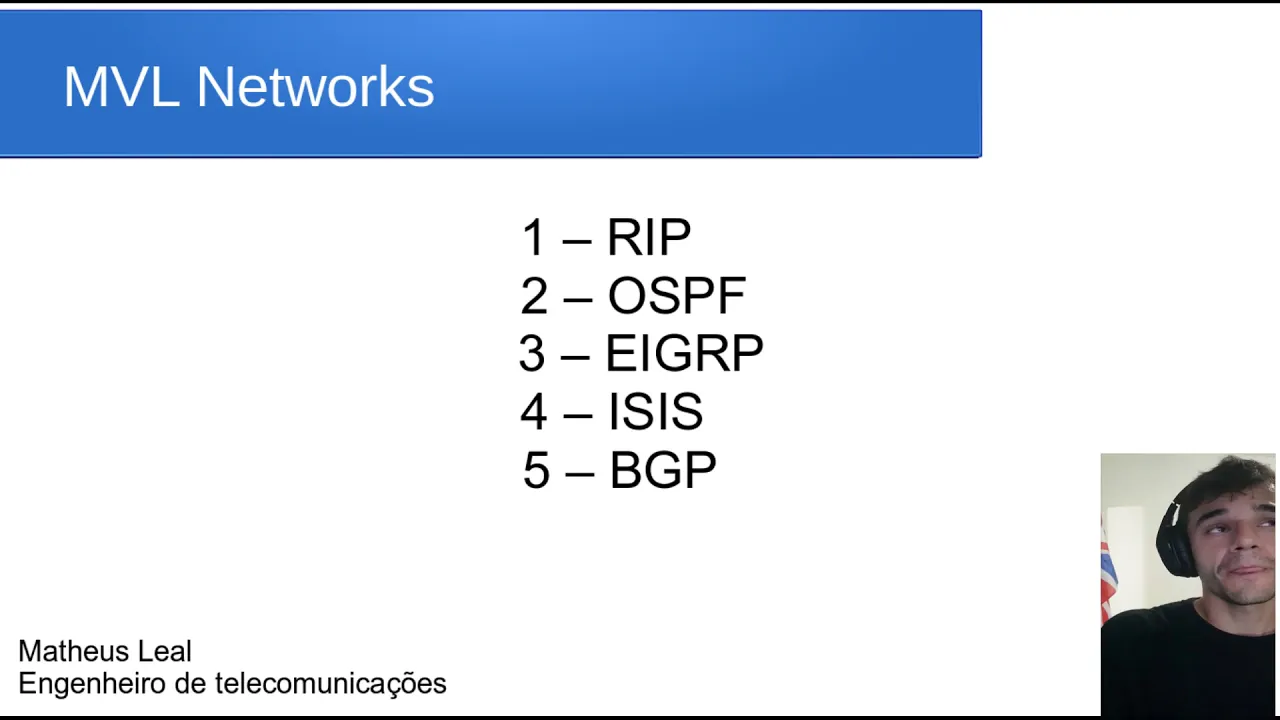 MVL Networks

1 – RIP
2 – OSPF
3 – EIGRP
4 – ISIS
5 – BGP

Matheus Leal
Engenheiro de telecomunicações